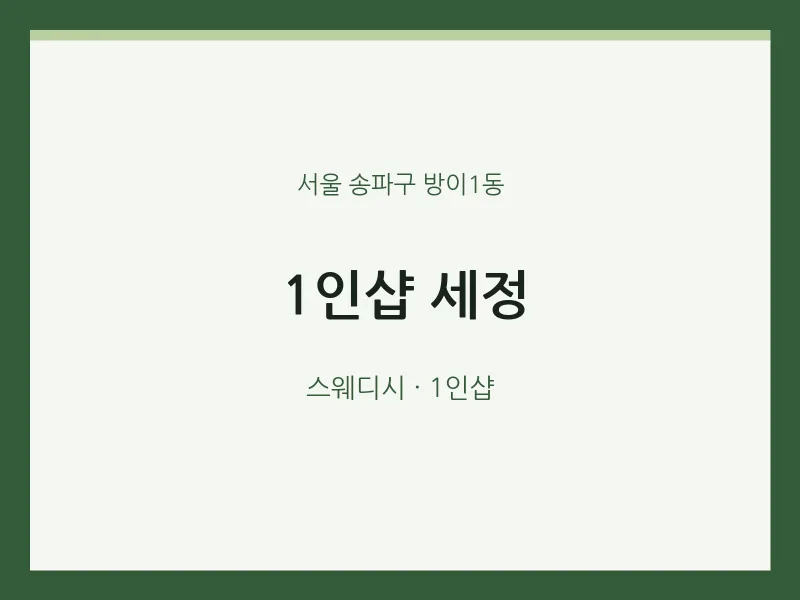 서울 송파구 방이1동

1인샵 세정

스웨디시 · 1인샵